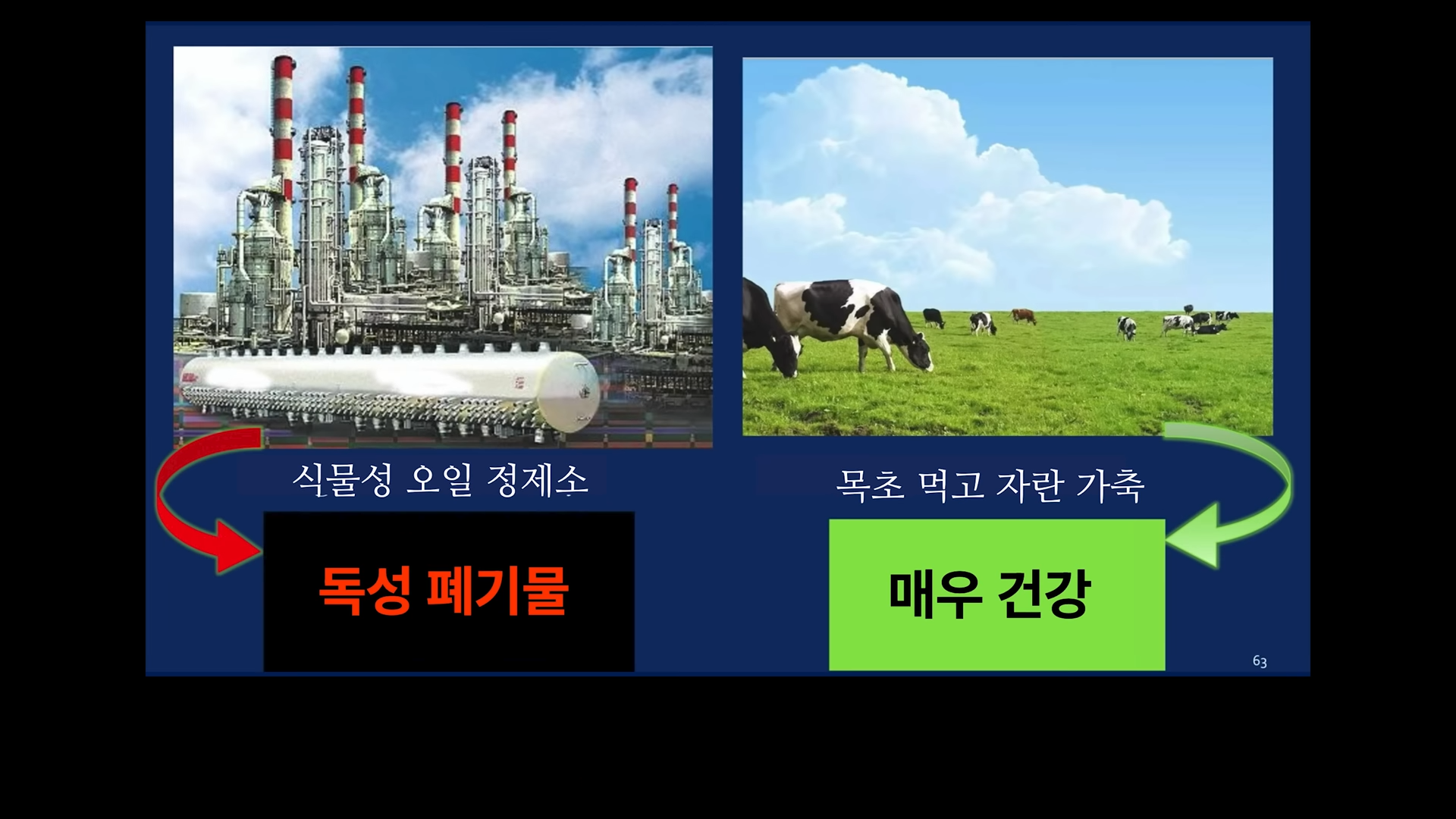 식물성 오일 정제소

독성 폐기물

목초 먹고 자란 가축

매우 건강

63